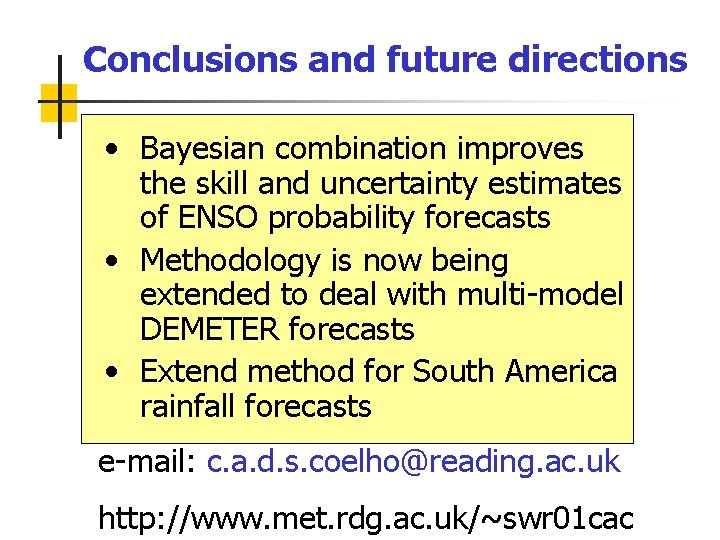 Conclusions and future directions

• Bayesian combination improves the skill and uncertainty estimates of ENSO probability forecasts
• Methodology is now being extended to deal with multi-model DEMETER forecasts
• Extend method for South America rainfall forecasts

e-mail: c.a.d.s.coelho@reading.ac.uk

http://www.met.rdg.ac.uk/~swr01cac